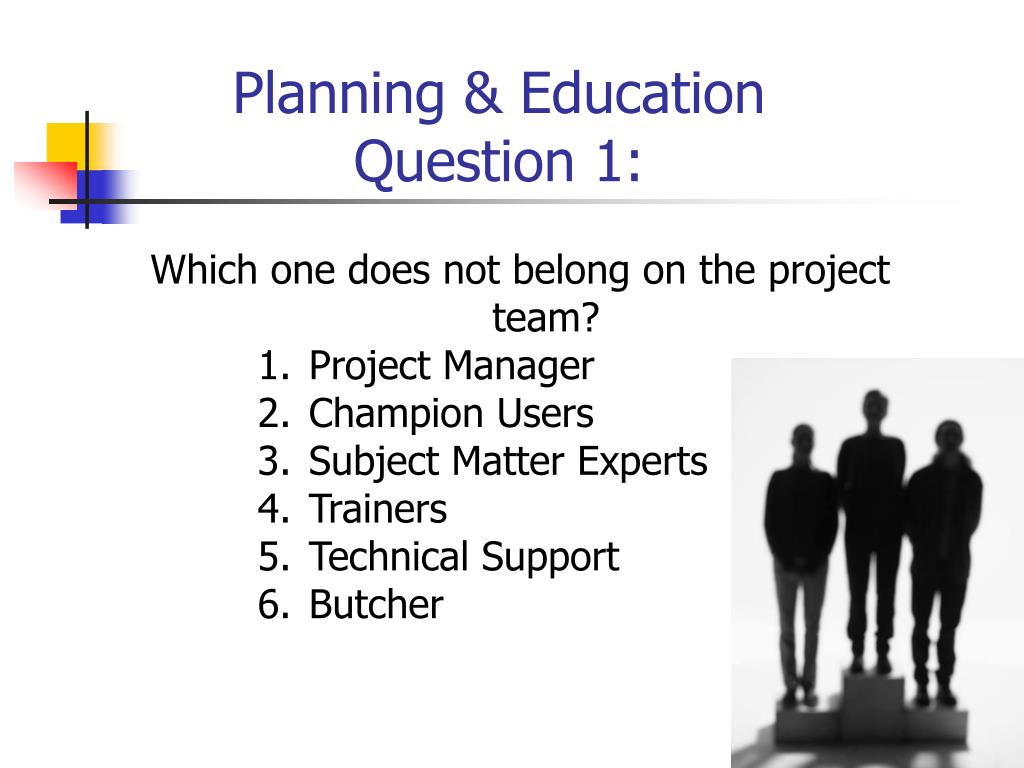 Planning & Education Question 1:

Which one does not belong on the project team?

1. Project Manager
2. Champion Users
3. Subject Matter Experts
4. Trainers
5. Technical Support
6. Butcher